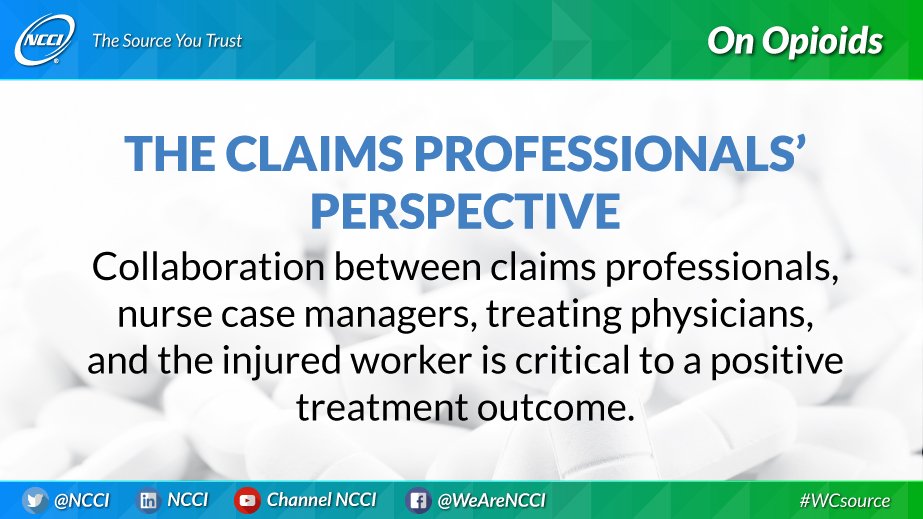 NCCI The Source You Trust

On Opioids

THE CLAIMS PROFESSIONALS' PERSPECTIVE

Collaboration between claims professionals, nurse case managers, treating physicians, and the injured worker is critical to a positive treatment outcome.

@NCCI NCCI Channel NCCI @WeAreNCCI #WCsource